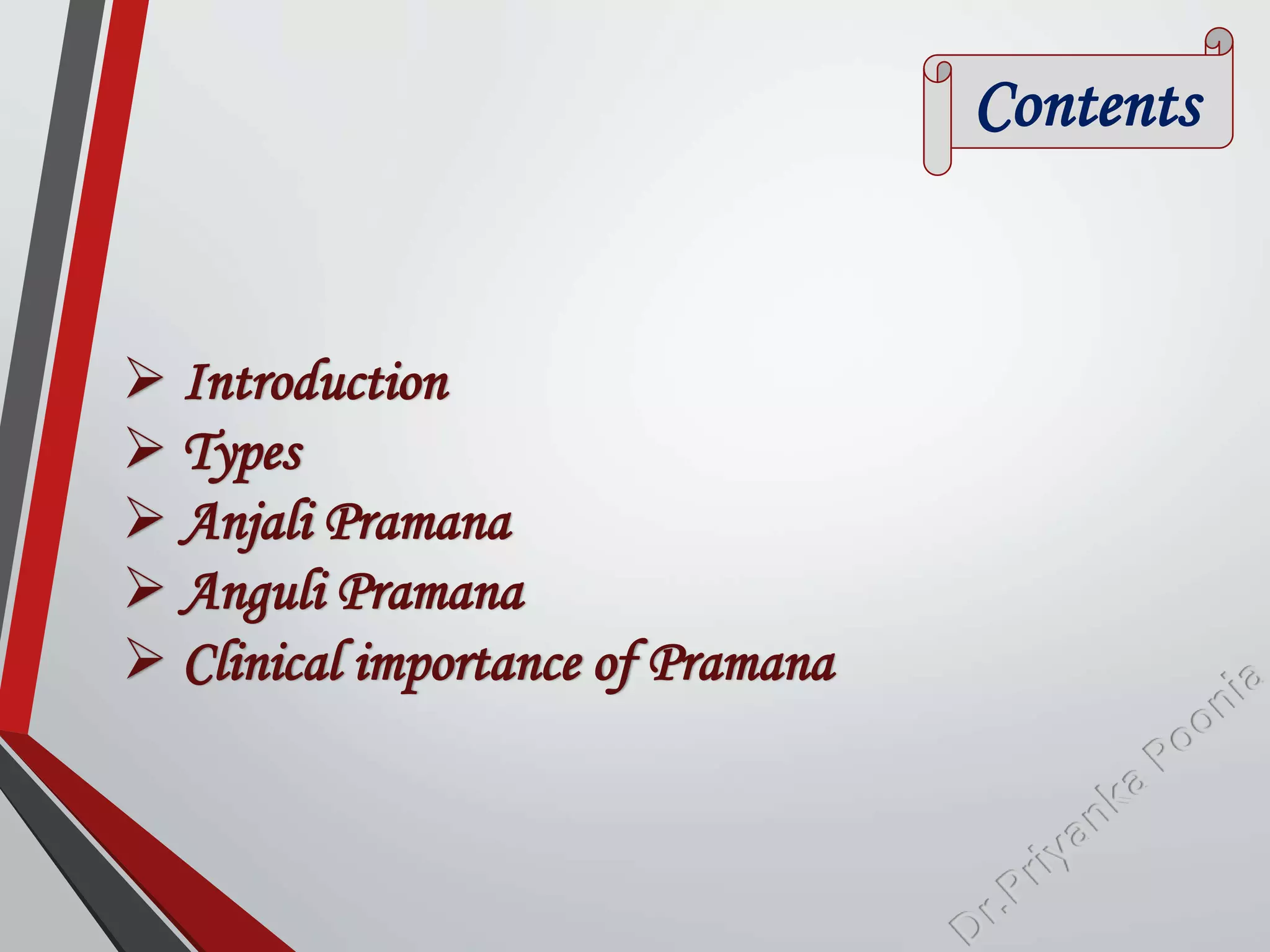 Contents

➢ Introduction
➢ Types
➢ Anjali Pramana
➢ Anguli Pramana
➢ Clinical importance of Pramana

Dr.Priyanka Poonia